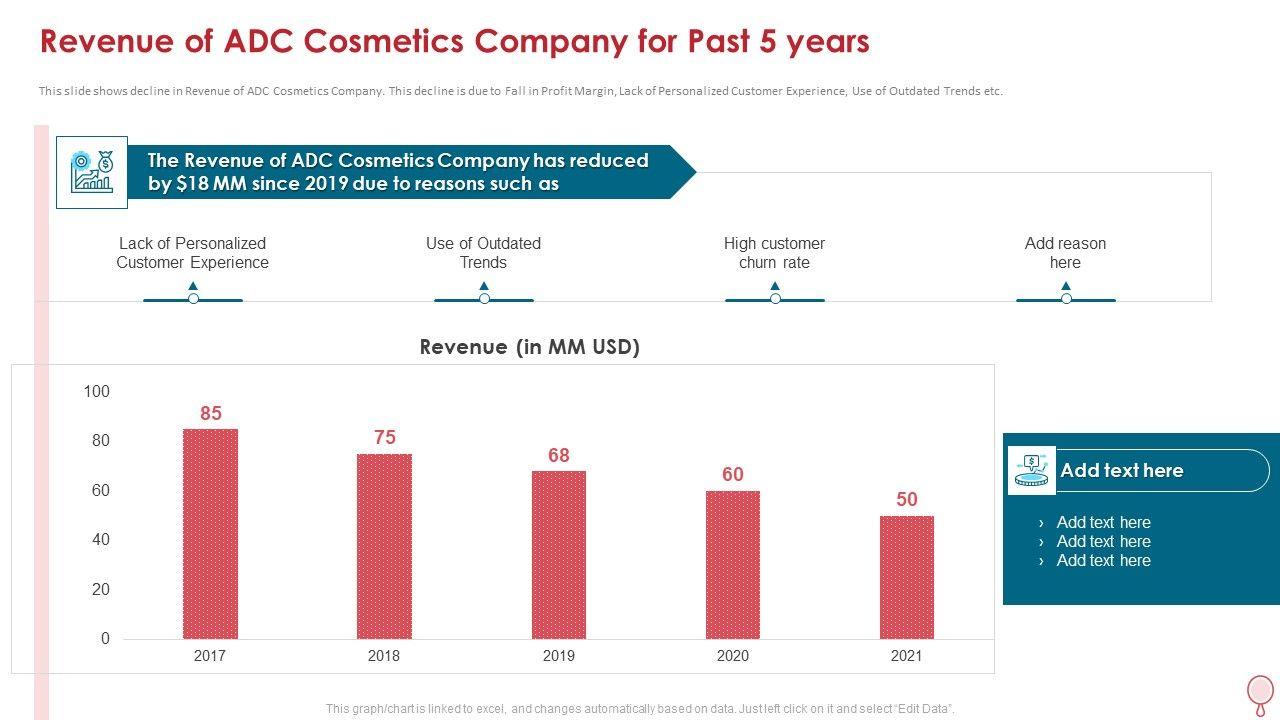 Revenue of ADC Cosmetics Company for Past 5 years

This slide shows decline in Revenue of ADC Cosmetics Company. This decline is due to Fall in Profit Margin, Lack of Personalized Customer Experience, Use of Outdated Trends etc.

The Revenue of ADC Cosmetics Company has reduced by $18 MM since 2019 due to reasons such as

Lack of Personalized Customer Experience

Use of Outdated Trends

High customer churn rate

Add reason here

Revenue (in MM USD)

100
80
60
40
20
0

85
75
68
60
50

2017
2018
2019
2020
2021

Add text here

› Add text here
› Add text here
› Add text here

This graph/chart is linked to excel, and changes automatically based on data. Just left click on it and select "Edit Data".